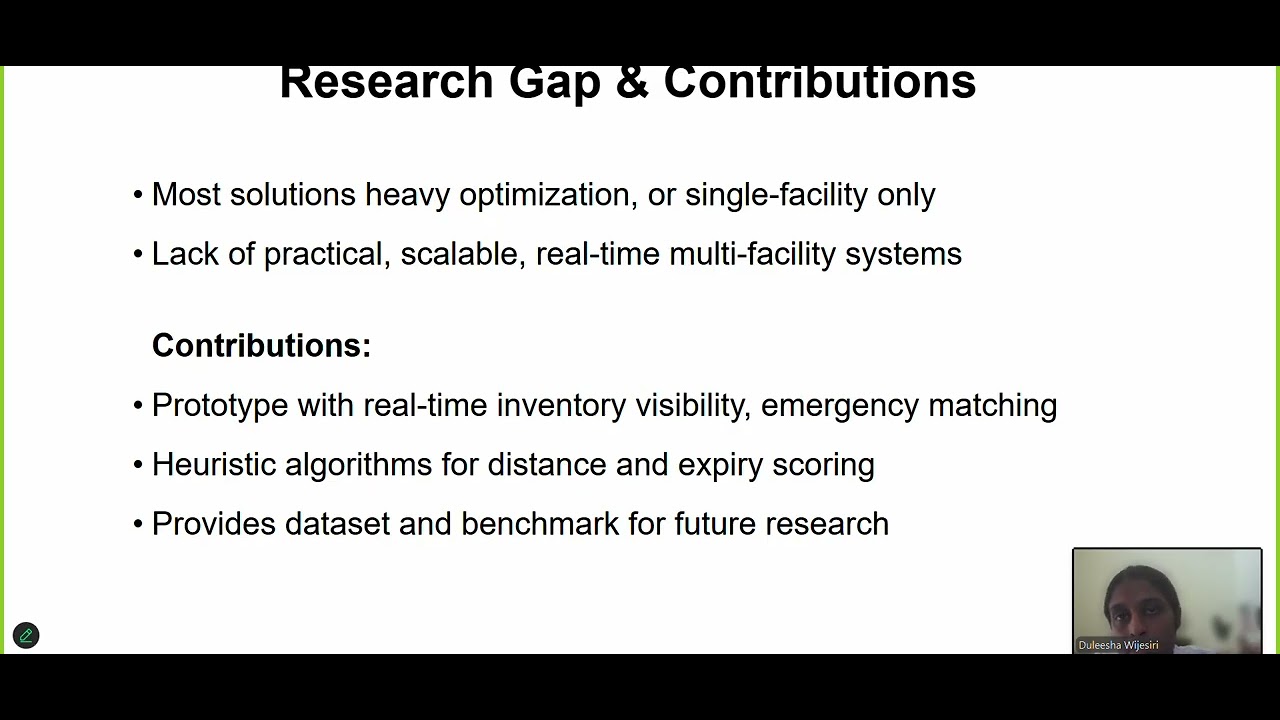 Research Gap & Contributions

• Most solutions heavy optimization, or single-facility only

• Lack of practical, scalable, real-time multi-facility systems

Contributions:

• Prototype with real-time inventory visibility, emergency matching

• Heuristic algorithms for distance and expiry scoring

• Provides dataset and benchmark for future research

Duleesha Wijesiri